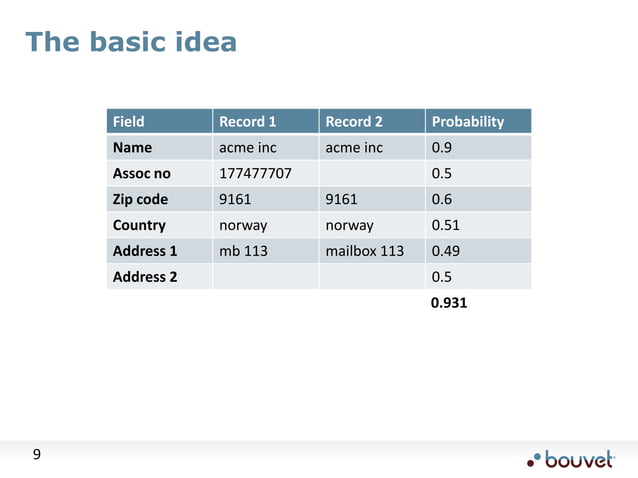 The basic idea

| Field | Record 1 | Record 2 | Probability |
|---|---|---|---|
| Name | acme inc | acme inc | 0.9 |
| Assoc no | 177477707 | | 0.5 |
| Zip code | 9161 | 9161 | 0.6 |
| Country | norway | norway | 0.51 |
| Address 1 | mb 113 | mailbox 113 | 0.49 |
| Address 2 | | | 0.5 |
| | | | 0.931 |

9

bouvet